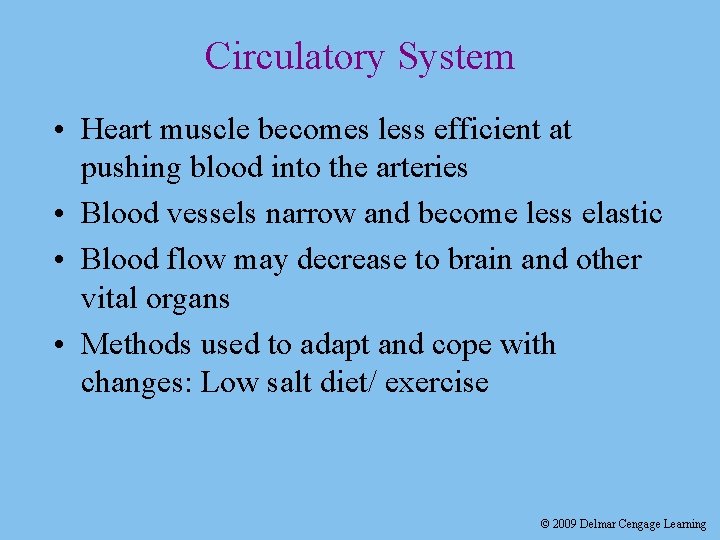 Circulatory System

• Heart muscle becomes less efficient at pushing blood into the arteries
• Blood vessels narrow and become less elastic
• Blood flow may decrease to brain and other vital organs
• Methods used to adapt and cope with changes: Low salt diet/ exercise

© 2009 Delmar Cengage Learning